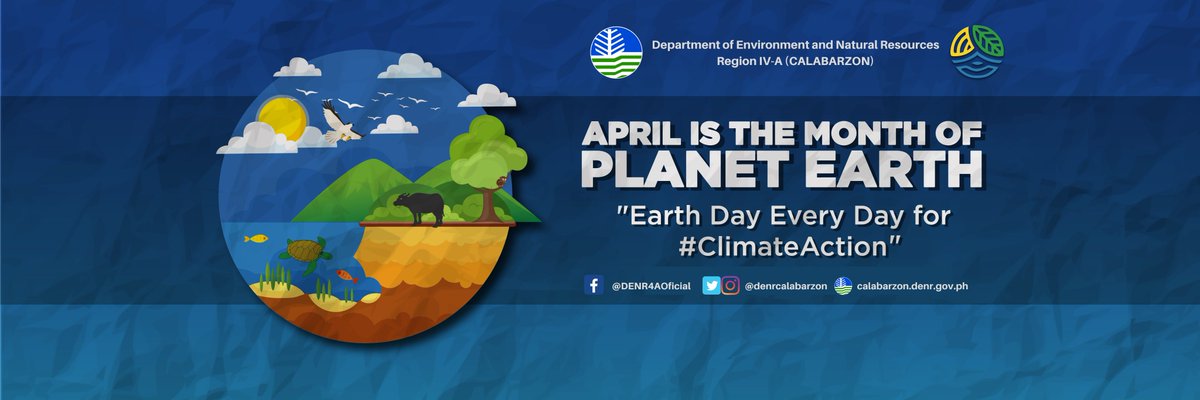 Department of Environment and Natural Resources
Region IV-A (CALABARZON)

APRIL IS THE MONTH OF
PLANET EARTH

"Earth Day Every Day for #ClimateAction"

@DENR4AOficial @denrcalabarzon calabarzon.denr.gov.ph